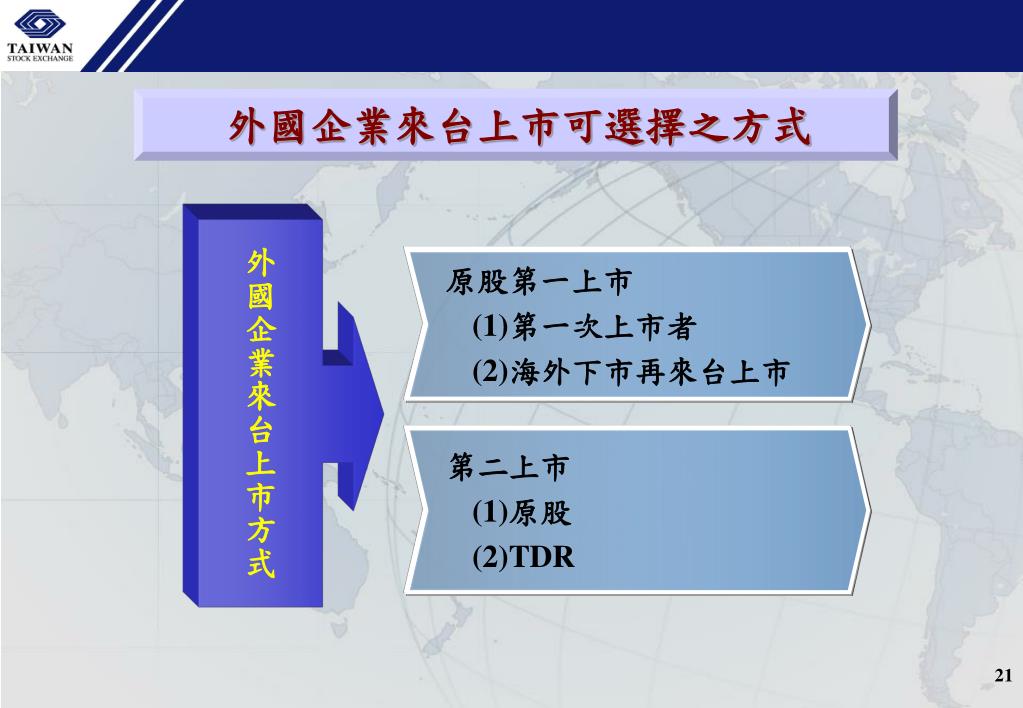 TAIWAN
STOCK EXCHANGE

外國企業來台上市可選擇之方式

外國企業來台上市方式

原股第一上市
(1)第一次上市者
(2)海外下市再來台上市

第二上市
(1)原股
(2)TDR

21